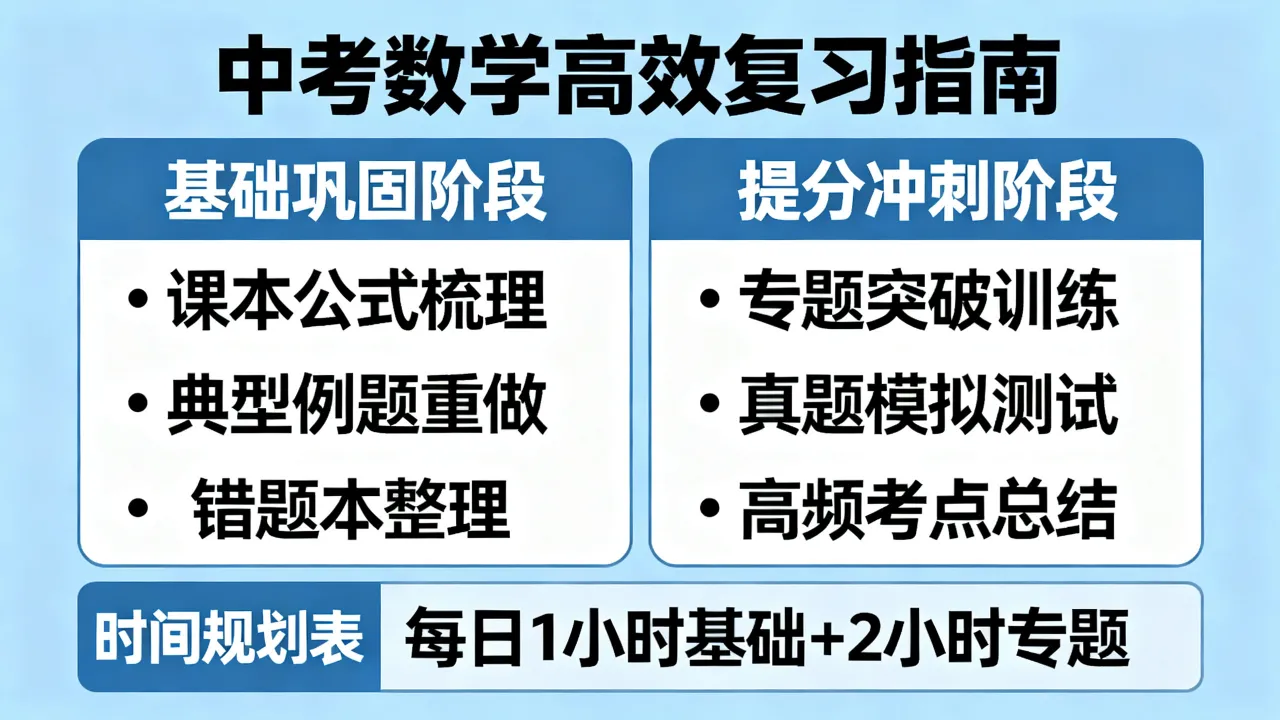 中考数学高效复习指南

基础巩固阶段

• 课本公式梳理
• 典型例题重做
• 错题本整理

提分冲刺阶段

• 专题突破训练
• 真题模拟测试
• 高频考点总结

时间规划表

每日1小时基础+2小时专题